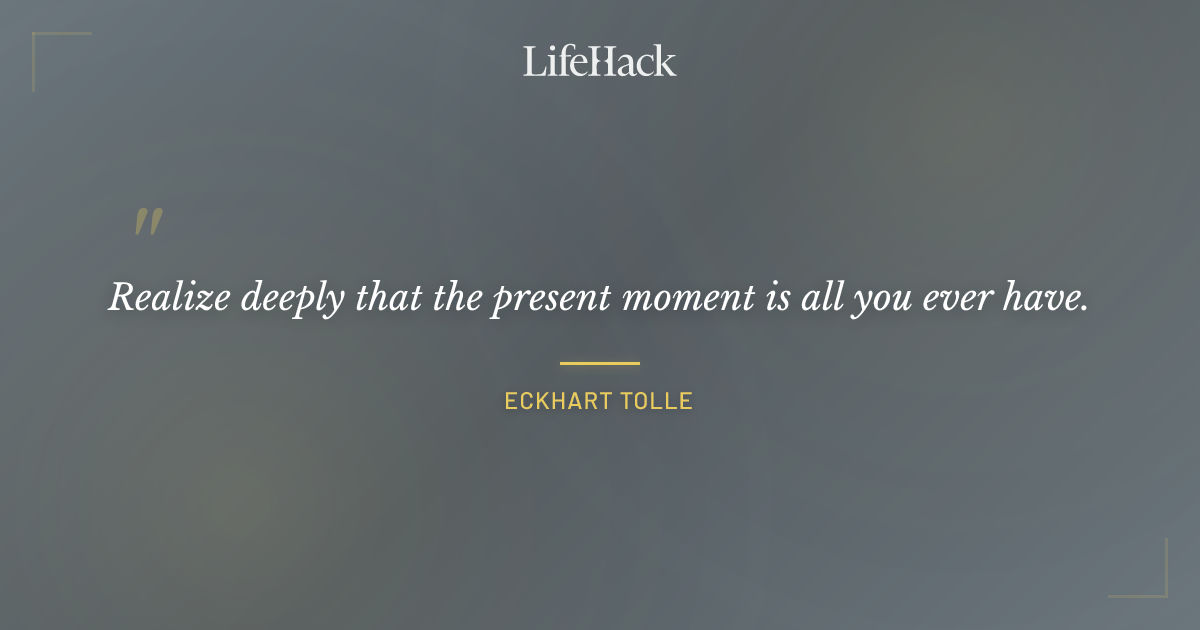 LifeHack

"

Realize deeply that the present moment is all you ever have.

ECKHART TOLLE